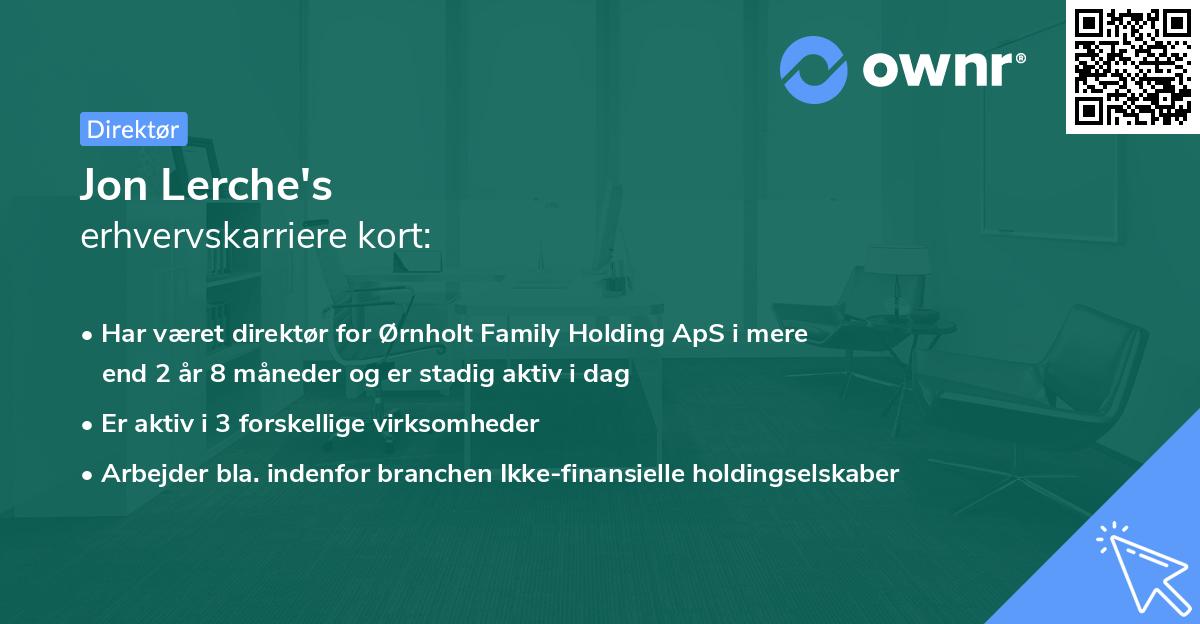 ownr®

Direktør

Jon Lerche's
erhvervskarriere kort:

• Har været direktør for Ørnholt Family Holding ApS i mere end 2 år 8 måneder og er stadig aktiv i dag
• Er aktiv i 3 forskellige virksomheder
• Arbejder bla. indenfor branchen Ikke-finansielle holdingselskaber